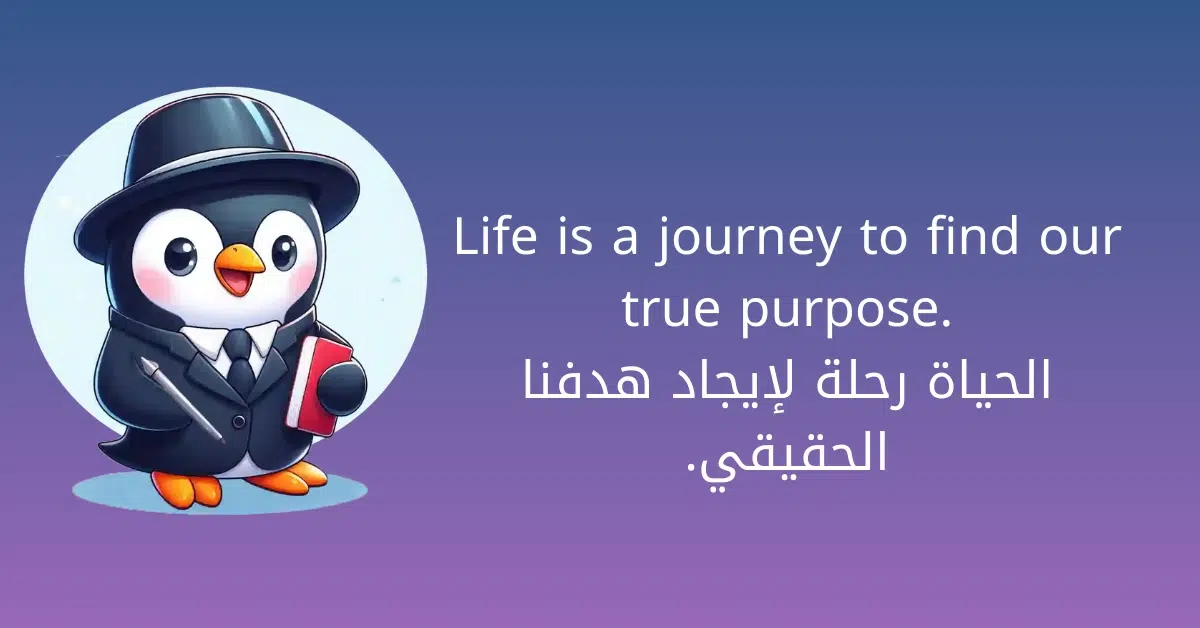 Life is a journey to find our true purpose.
الحياة رحلة لإيجاد هدفنا الحقيقي.